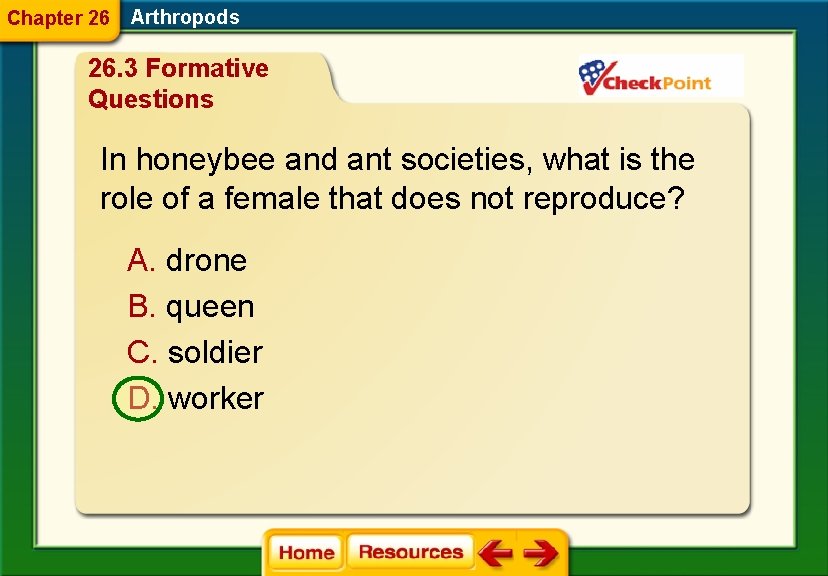 Chapter 26 Arthropods

26.3 Formative Questions

CheckPoint

In honeybee and ant societies, what is the role of a female that does not reproduce?

A. drone

B. queen

C. soldier

D. worker

Home Resources